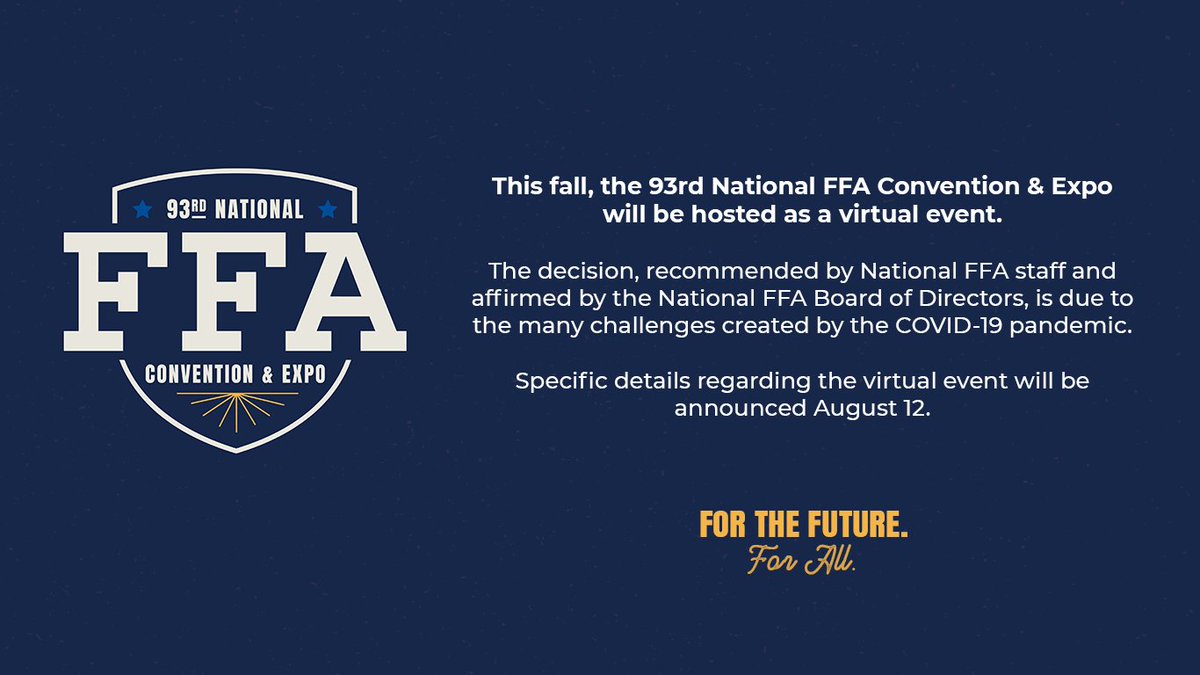 93RD NATIONAL
FFA
CONVENTION & EXPO

This fall, the 93rd National FFA Convention & Expo will be hosted as a virtual event.

The decision, recommended by National FFA staff and affirmed by the National FFA Board of Directors, is due to the many challenges created by the COVID-19 pandemic.

Specific details regarding the virtual event will be announced August 12.

FOR THE FUTURE.
For All.